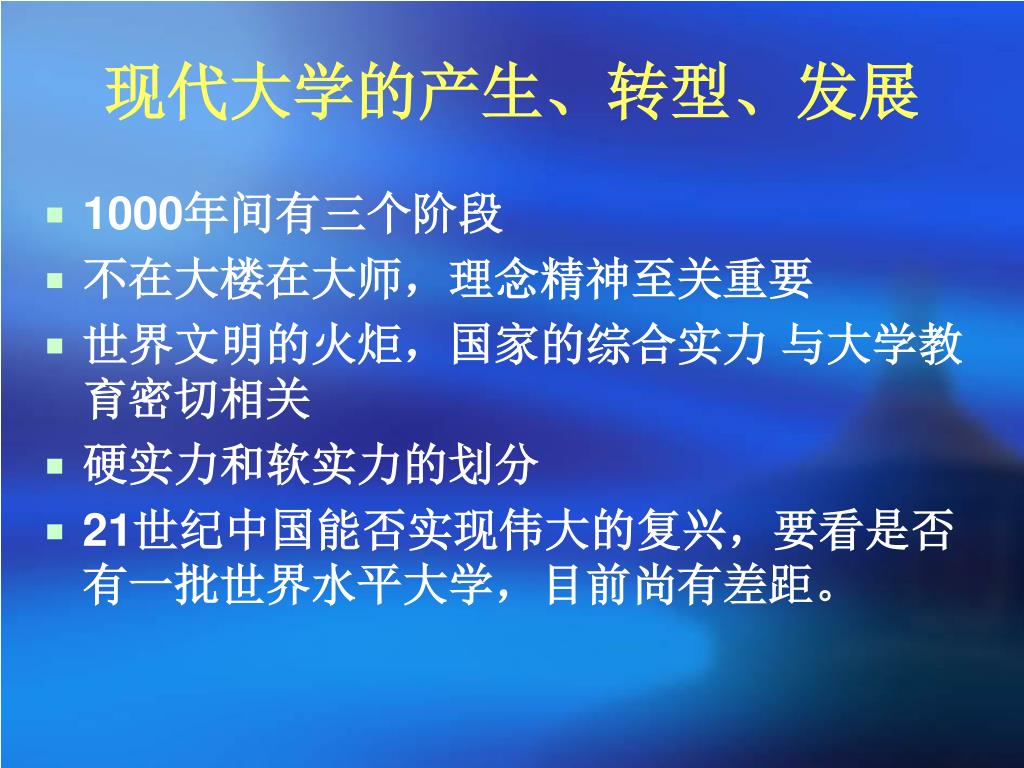 现代大学的产生、转型、发展

- 1000年间有三个阶段
- 不在大楼在大师，理念精神至关重要
- 世界文明的火炬，国家的综合实力 与大学教育密切相关
- 硬实力和软实力的划分
- 21世纪中国能否实现伟大的复兴，要看是否有一批世界水平大学，目前尚有差距。